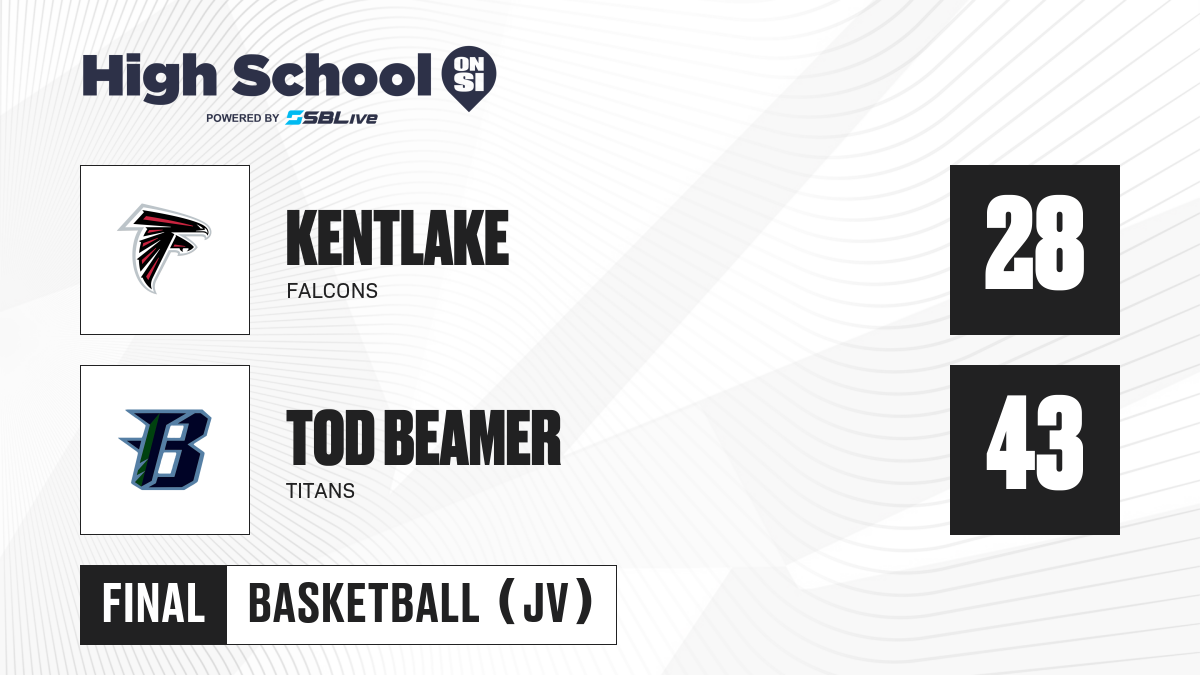 High School ON SI
POWERED BY SBLive

KENTLAKE
FALCONS
28

TOD BEAMER
TITANS
43

FINAL
BASKETBALL (JV)